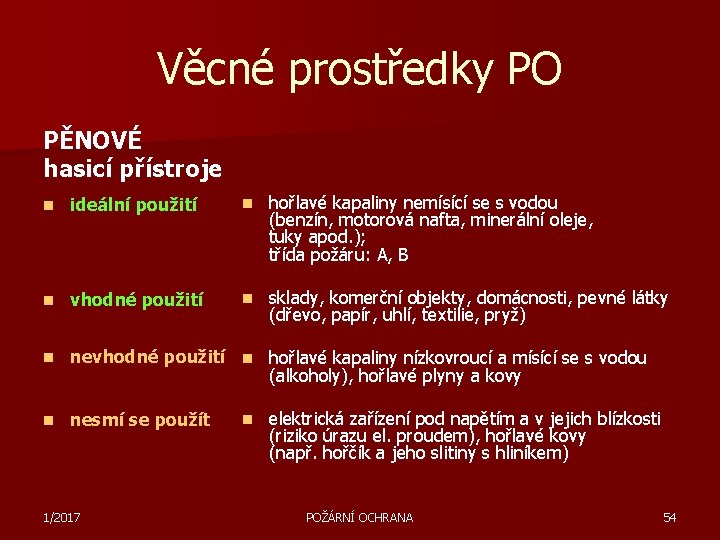 Věcné prostředky PO

PĚNOVÉ
hasicí přístroje

- ideální použití
- hořlavé kapaliny nemísící se s vodou (benzín, motorová nafta, minerální oleje, tuky apod.); třída požáru: A, B

- vhodné použití
- sklady, komerční objekty, domácnosti, pevné látky (dřevo, papír, uhlí, textilie, pryž)

- nevhodné použití
- hořlavé kapaliny nízkovroucí a mísící se s vodou (alkoholy), hořlavé plyny a kovy

- nesmí se použít
- elektrická zařízení pod napětím a v jejich blízkosti (riziko úrazu el. proudem), hořlavé kovy (např. hořčík a jeho slitiny s hliníkem)

1/2017

POŽÁRNÍ OCHRANA

54